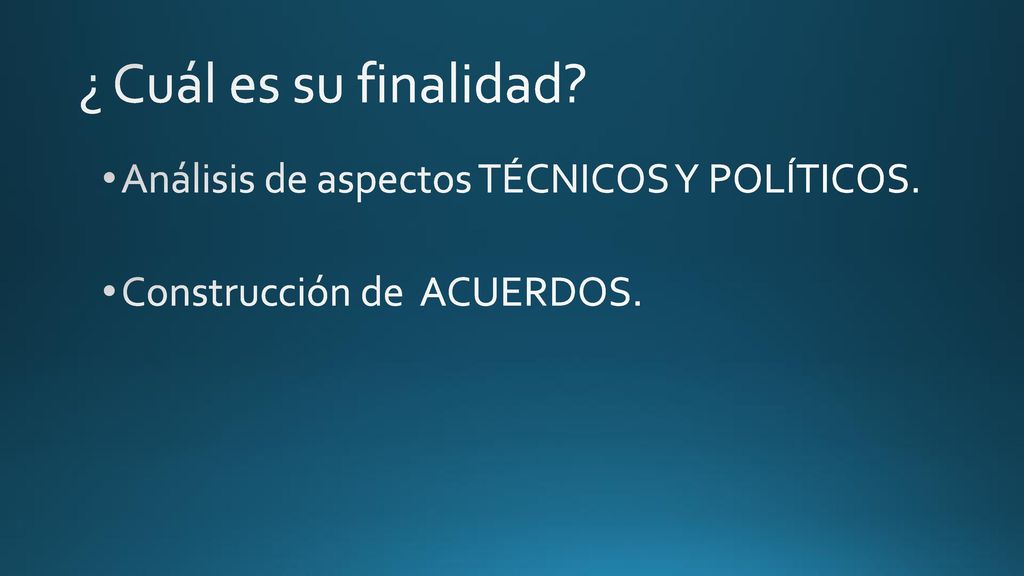 ¿ Cuál es su finalidad?

• Análisis de aspectos TÉCNICOS Y POLÍTICOS.

• Construcción de ACUERDOS.